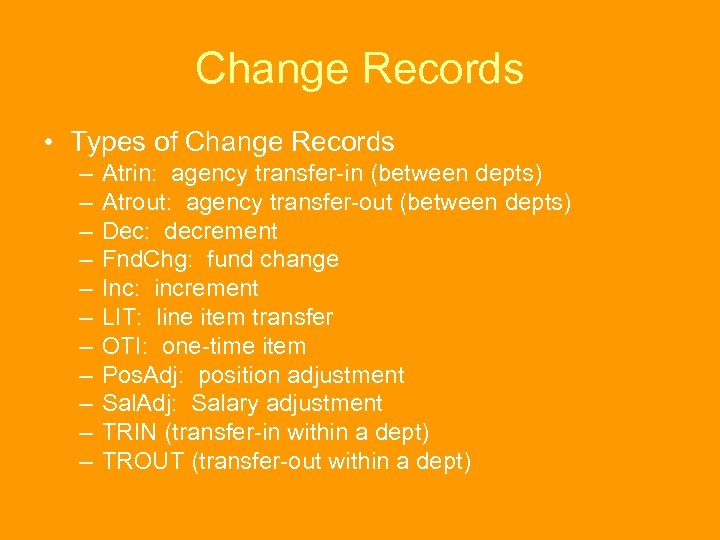 Change Records

• Types of Change Records
– Atrin: agency transfer-in (between depts)
– Atrout: agency transfer-out (between depts)
– Dec: decrement
– FndChg: fund change
– Inc: increment
– LIT: line item transfer
– OTI: one-time item
– PosAdj: position adjustment
– SalAdj: Salary adjustment
– TRIN (transfer-in within a dept)
– TROUT (transfer-out within a dept)